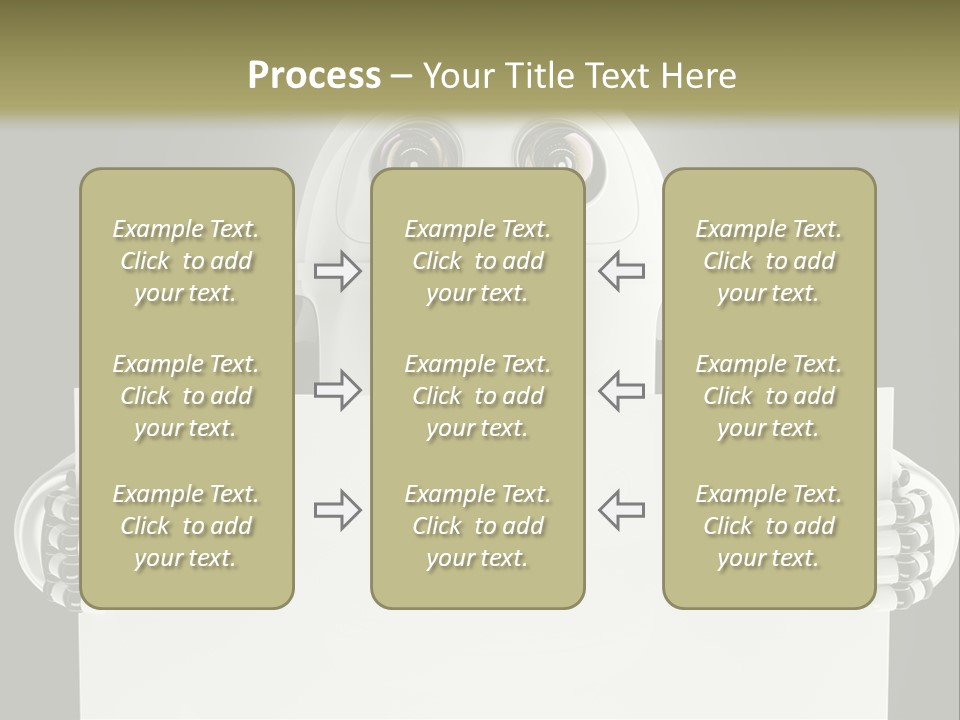 Process – Your Title Text Here

Example Text. Click to add your text.

Example Text. Click to add your text.

Example Text. Click to add your text.

Example Text. Click to add your text.

Example Text. Click to add your text.

Example Text. Click to add your text.

Example Text. Click to add your text.

Example Text. Click to add your text.

Example Text. Click to add your text.